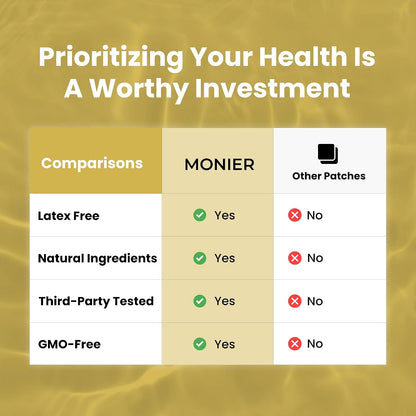 Prioritizing Your Health Is A Worthy Investment

| Comparisons | MONIER | Other Patches |
|---|---|---|
| Latex Free | Yes | No |
| Natural Ingredients | Yes | No |
| Third-Party Tested | Yes | No |
| GMO-Free | Yes | No |